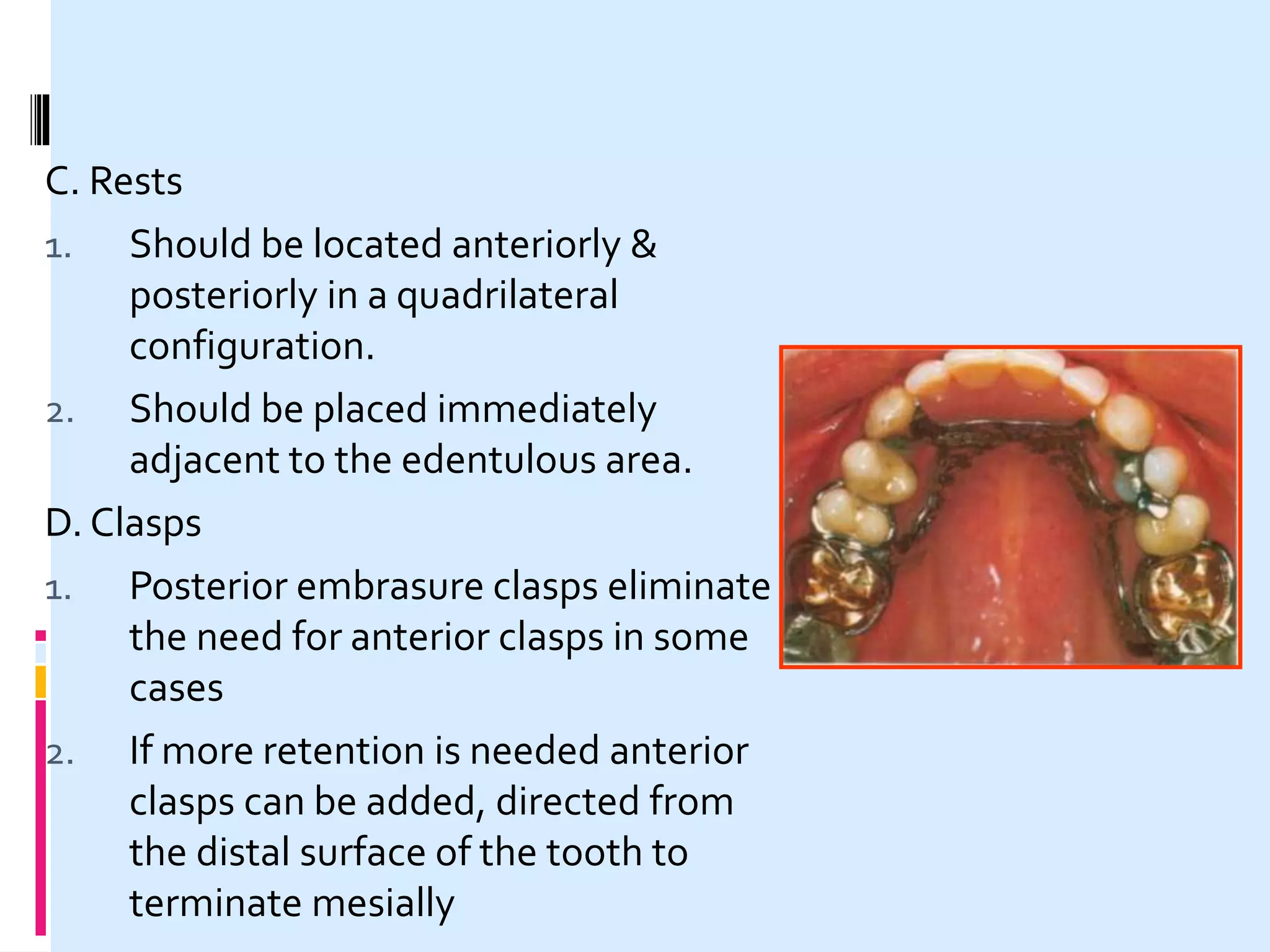 C. Rests

1. Should be located anteriorly & posteriorly in a quadrilateral configuration.

2. Should be placed immediately adjacent to the edentulous area.

D. Clasps

1. Posterior embrasure clasps eliminate the need for anterior clasps in some cases

2. If more retention is needed anterior clasps can be added, directed from the distal surface of the tooth to terminate mesially